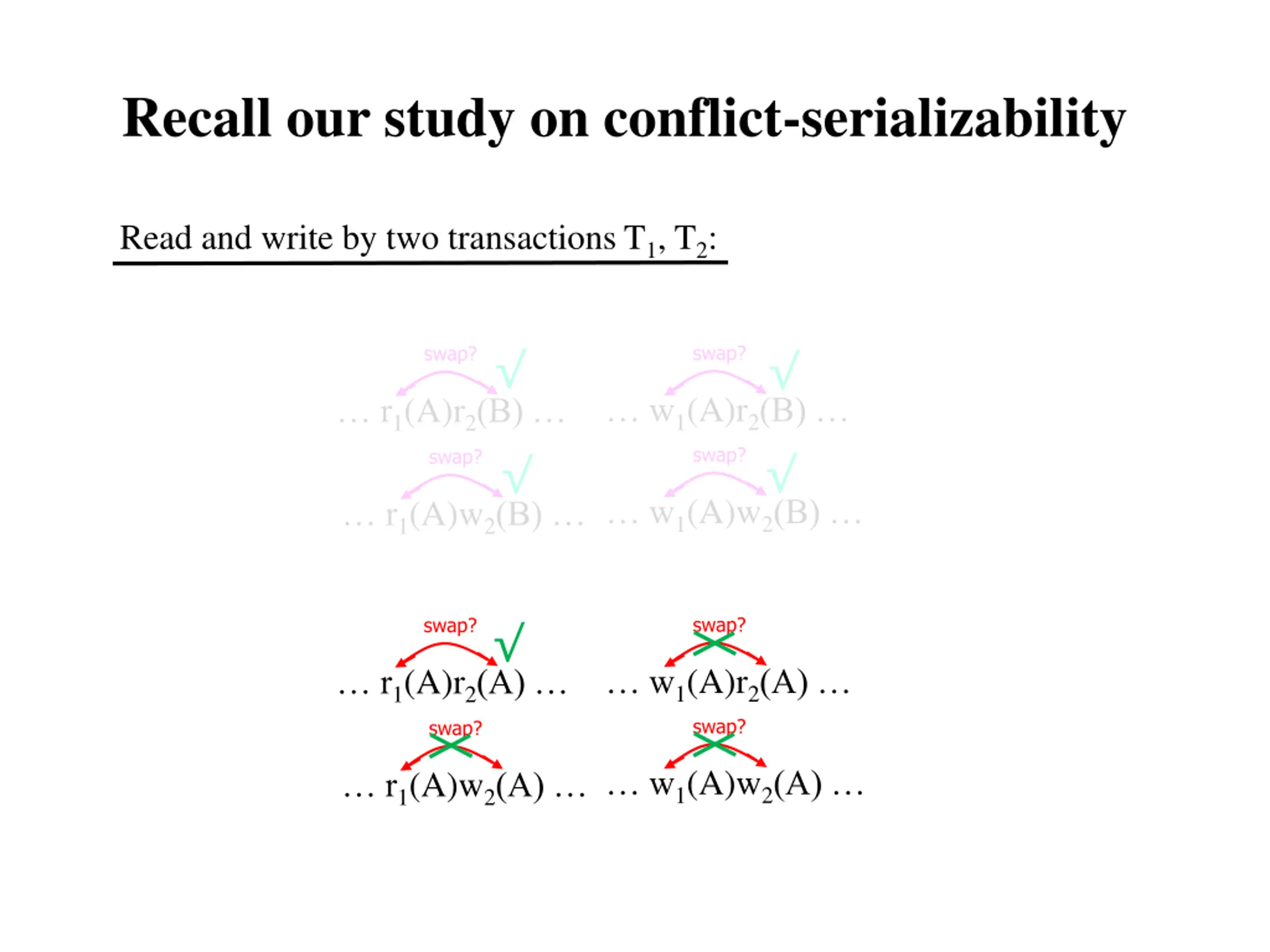 Recall our study on conflict-serializability

Read and write by two transactions $T_1$, $T_2$:

swap? √
… $r_1(A)r_2(B)$ …

swap? √
… $w_1(A)r_2(B)$ …

swap? √
… $r_1(A)w_2(B)$ …

swap? √
… $w_1(A)w_2(B)$ …

swap? √
… $r_1(A)r_2(A)$ …

swap?
… $w_1(A)r_2(A)$ …

swap?
… $r_1(A)w_2(A)$ …

swap?
… $w_1(A)w_2(A)$ …